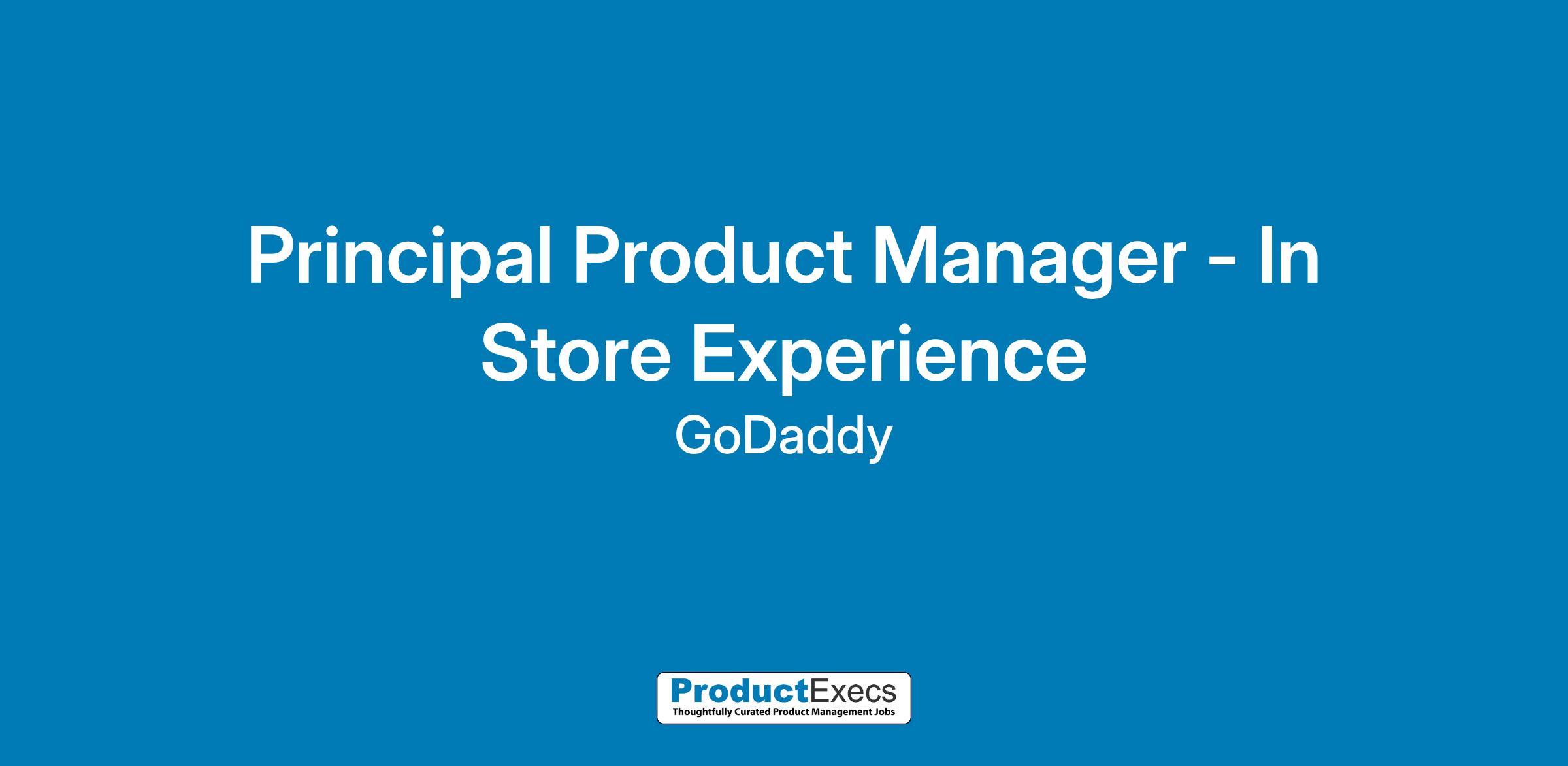 Principal Product Manager - In Store Experience

GoDaddy

ProductExecs
Thoughtfully Curated Product Management Jobs